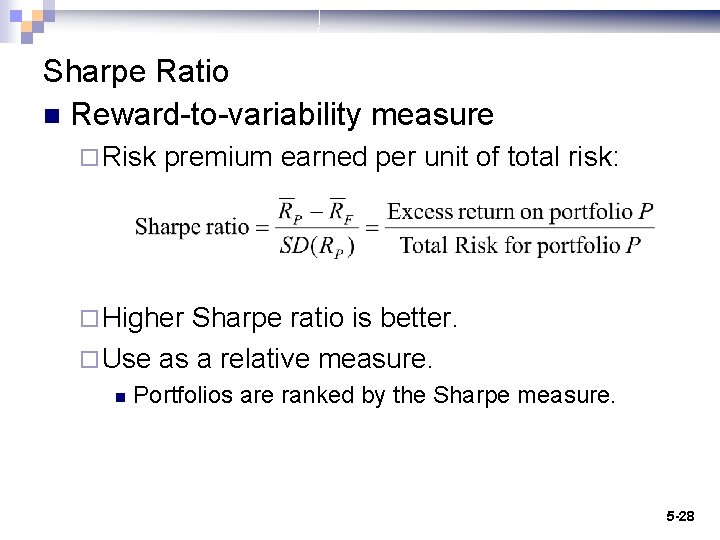 Sharpe Ratio

■ Reward-to-variability measure

□ Risk premium earned per unit of total risk:

$\text{Sharpe ratio} = \frac{\overline{R}_P - \overline{R}_F}{SD(R_P)} = \frac{\text{Excess return on portfolio } P}{\text{Total Risk for portfolio } P}$

□ Higher Sharpe ratio is better.

□ Use as a relative measure.

■ Portfolios are ranked by the Sharpe measure.

5-28